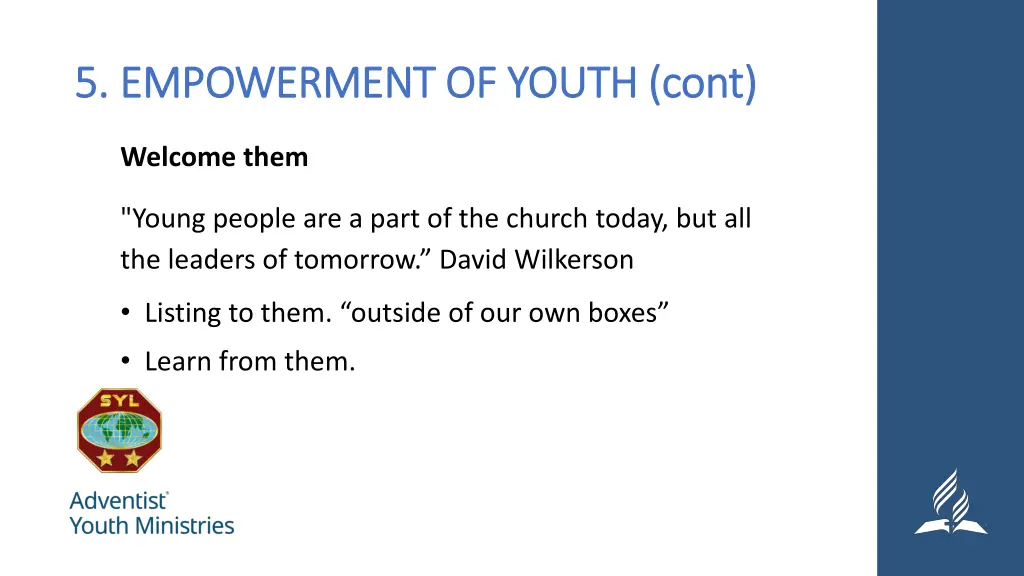 5. EMPOWERMENT OF YOUTH (cont)

Welcome them

"Young people are a part of the church today, but all the leaders of tomorrow.” David Wilkerson

• Listing to them. “outside of our own boxes”

• Learn from them.

SYL

Adventist®
Youth Ministries